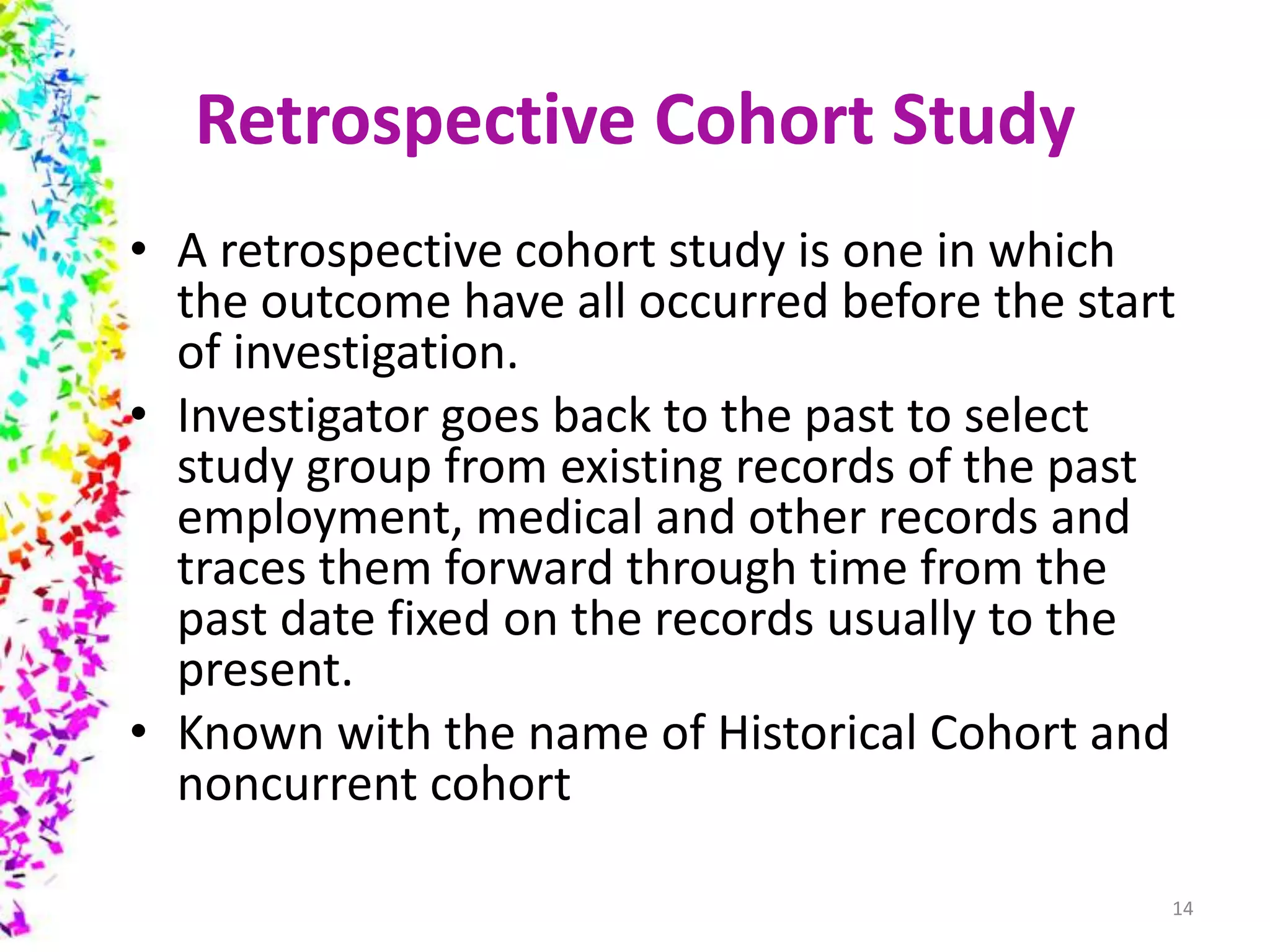 Retrospective Cohort Study

• A retrospective cohort study is one in which the outcome have all occurred before the start of investigation.
• Investigator goes back to the past to select study group from existing records of the past employment, medical and other records and traces them forward through time from the past date fixed on the records usually to the present.
• Known with the name of Historical Cohort and noncurrent cohort

14